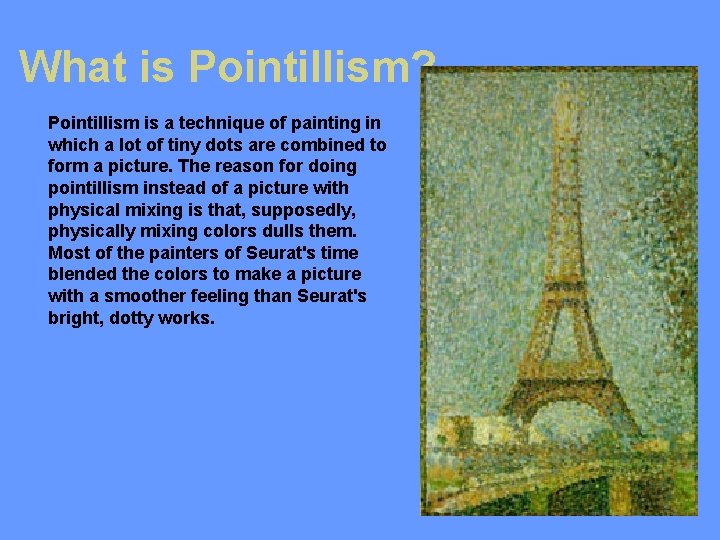 What is Pointillism?

Pointillism is a technique of painting in which a lot of tiny dots are combined to form a picture. The reason for doing pointillism instead of a picture with physical mixing is that, supposedly, physically mixing colors dulls them. Most of the painters of Seurat's time blended the colors to make a picture with a smoother feeling than Seurat's bright, dotty works.